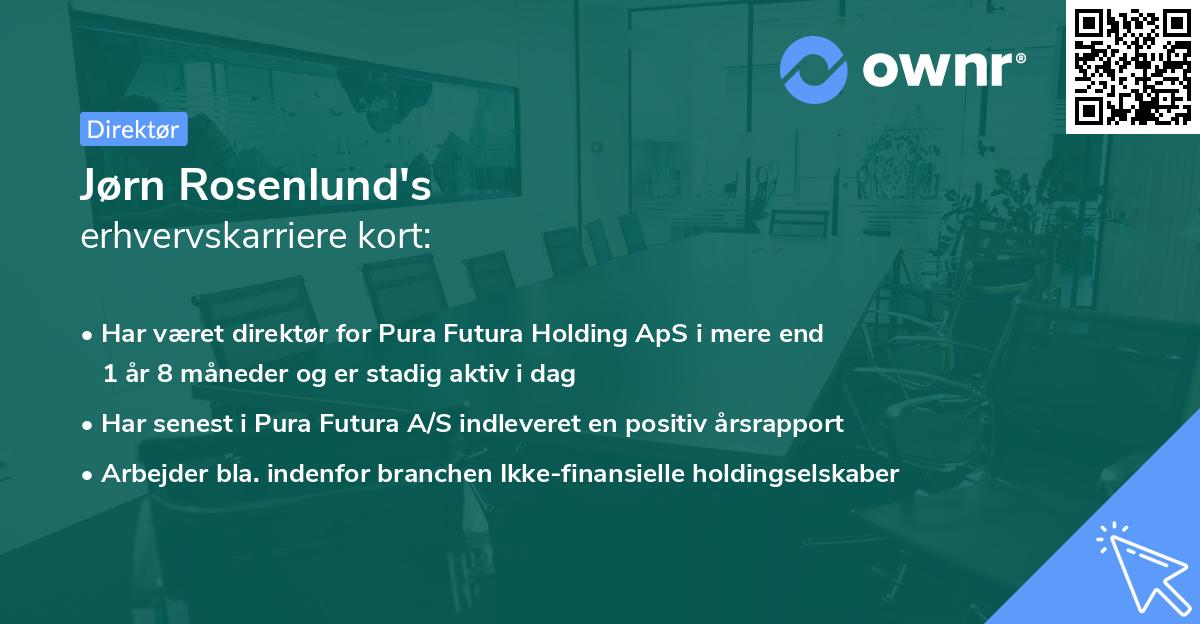 ownr®

Direktør

Jørn Rosenlund's
erhvervskarriere kort:

• Har været direktør for Pura Futura Holding ApS i mere end 1 år 8 måneder og er stadig aktiv i dag

• Har senest i Pura Futura A/S indleveret en positiv årsrapport

• Arbejder bla. indenfor branchen Ikke-finansielle holdingselskaber